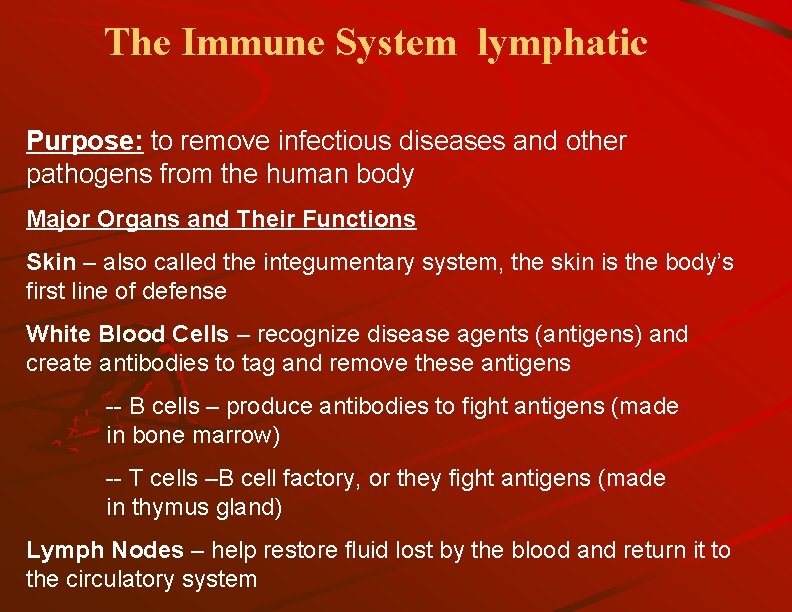 The Immune System lymphatic

Purpose: to remove infectious diseases and other pathogens from the human body

Major Organs and Their Functions

Skin – also called the integumentary system, the skin is the body's first line of defense

White Blood Cells – recognize disease agents (antigens) and create antibodies to tag and remove these antigens

-- B cells – produce antibodies to fight antigens (made in bone marrow)

-- T cells –B cell factory, or they fight antigens (made in thymus gland)

Lymph Nodes – help restore fluid lost by the blood and return it to the circulatory system